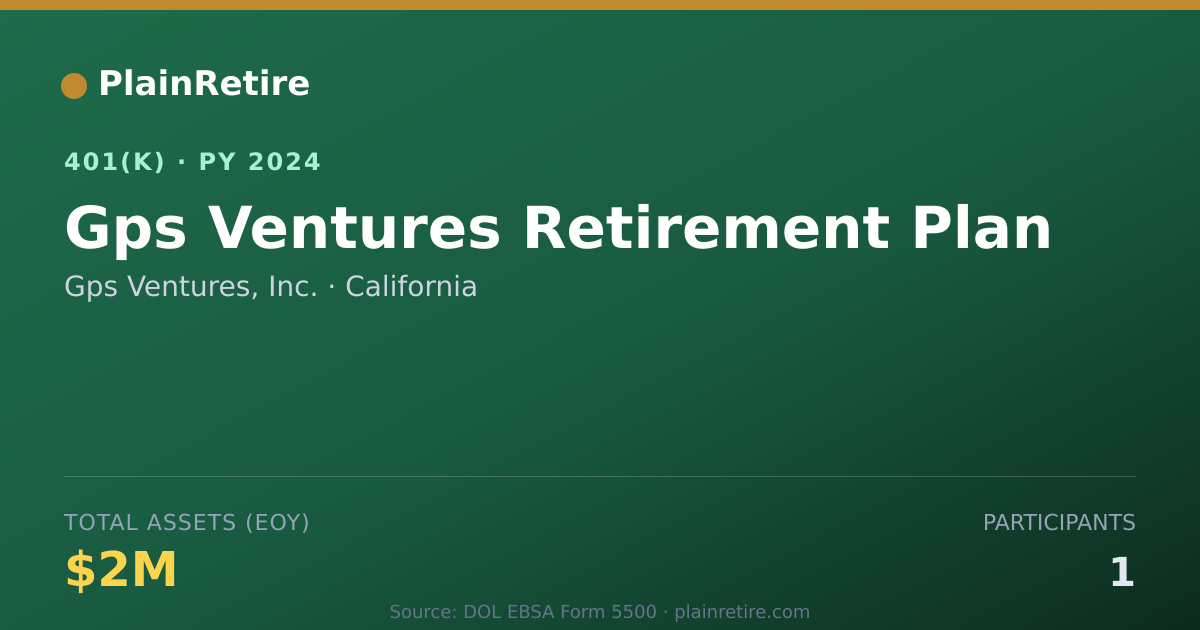 PlainRetire

401(K) · PY 2024

Gps Ventures Retirement Plan

Gps Ventures, Inc. · California

TOTAL ASSETS (EOY)

$2M

PARTICIPANTS

1

Source: DOL EBSA Form 5500 · plainretire.com